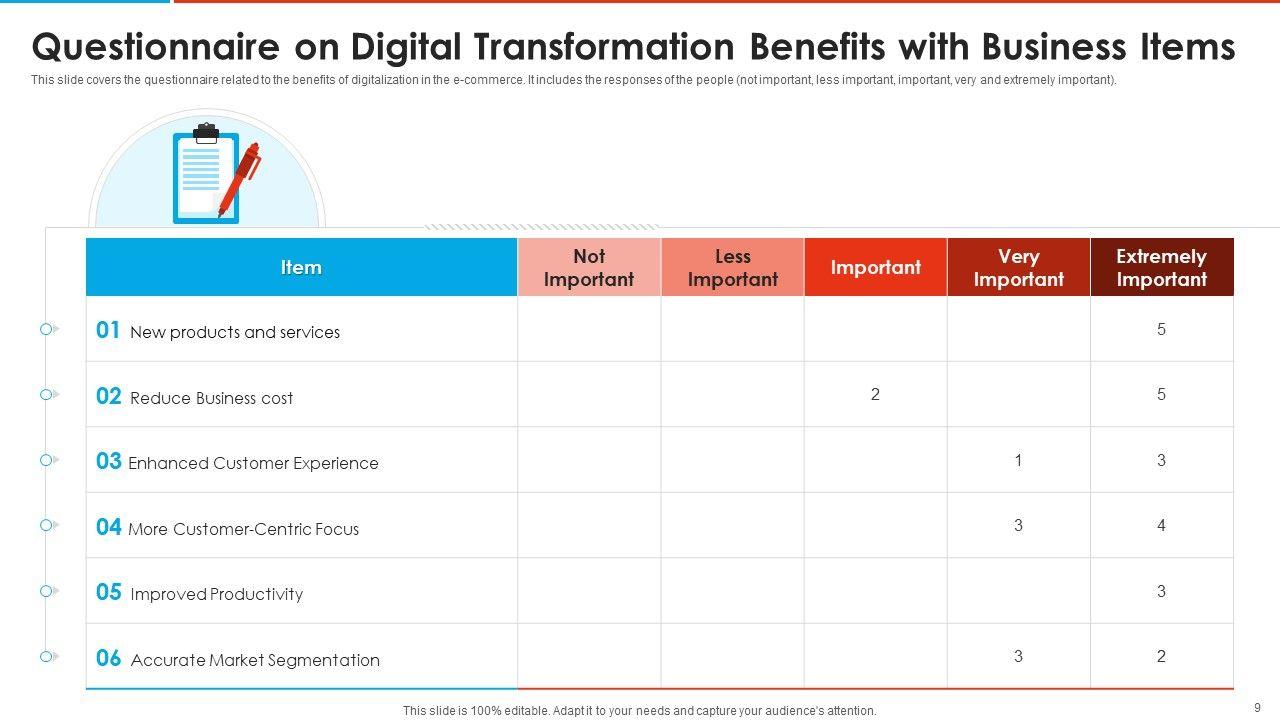 Questionnaire on Digital Transformation Benefits with Business Items

This slide covers the questionnaire related to the benefits of digitalization in the e-commerce. It includes the responses of the people (not important, less important, important, very and extremely important).

| Item | Not Important | Less Important | Important | Very Important | Extremely Important |
|---|---|---|---|---|---|
| 01 New products and services | | | | | 5 |
| 02 Reduce Business cost | | | 2 | | 5 |
| 03 Enhanced Customer Experience | | | | 1 | 3 |
| 04 More Customer-Centric Focus | | | | 3 | 4 |
| 05 Improved Productivity | | | | | 3 |
| 06 Accurate Market Segmentation | | | | 3 | 2 |

This slide is 100% editable. Adapt it to your needs and capture your audience's attention.

9